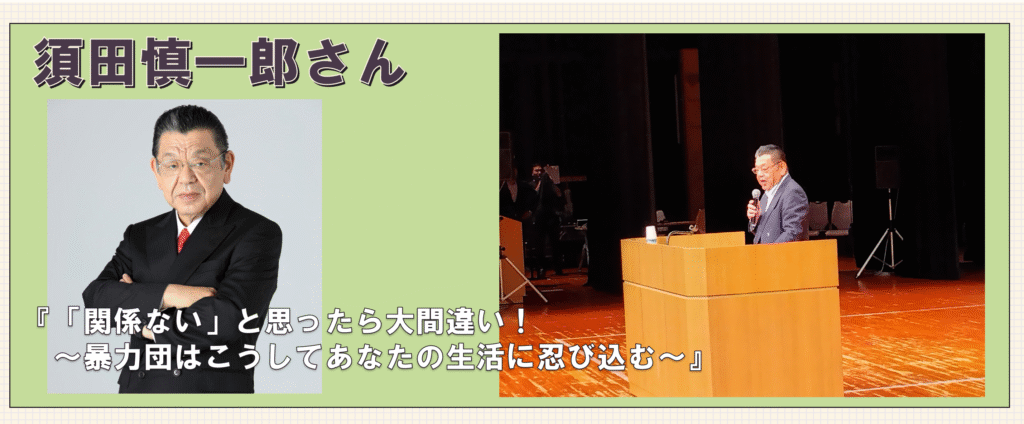 須田慎一郎さん

『「関係ない」と思ったら大間違い！
～暴力団はこうしてあなたの生活に忍び込む～』